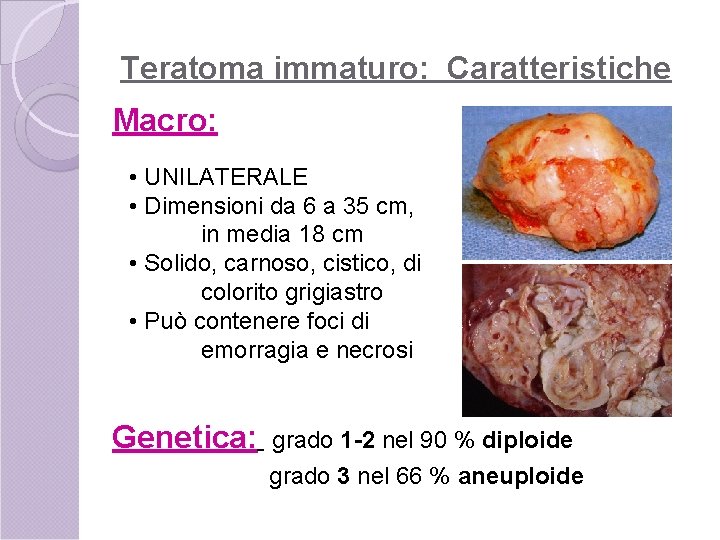 Teratoma immaturo: Caratteristiche

Macro:

• UNILATERALE
• Dimensioni da 6 a 35 cm, in media 18 cm
• Solido, carnoso, cistico, di colorito grigiastro
• Può contenere foci di emorragia e necrosi

Genetica: grado 1-2 nel 90 % diploide
grado 3 nel 66 % aneuploide